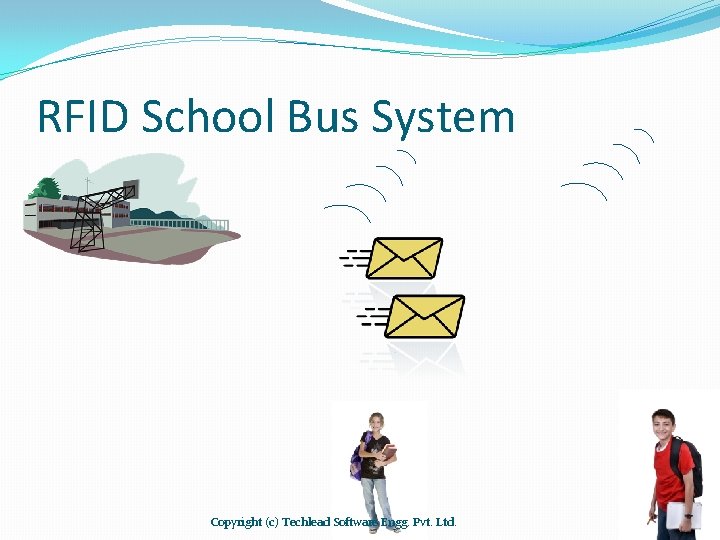 RFID School Bus System

Copyright (c) Techlead Software Engg. Pvt. Ltd.